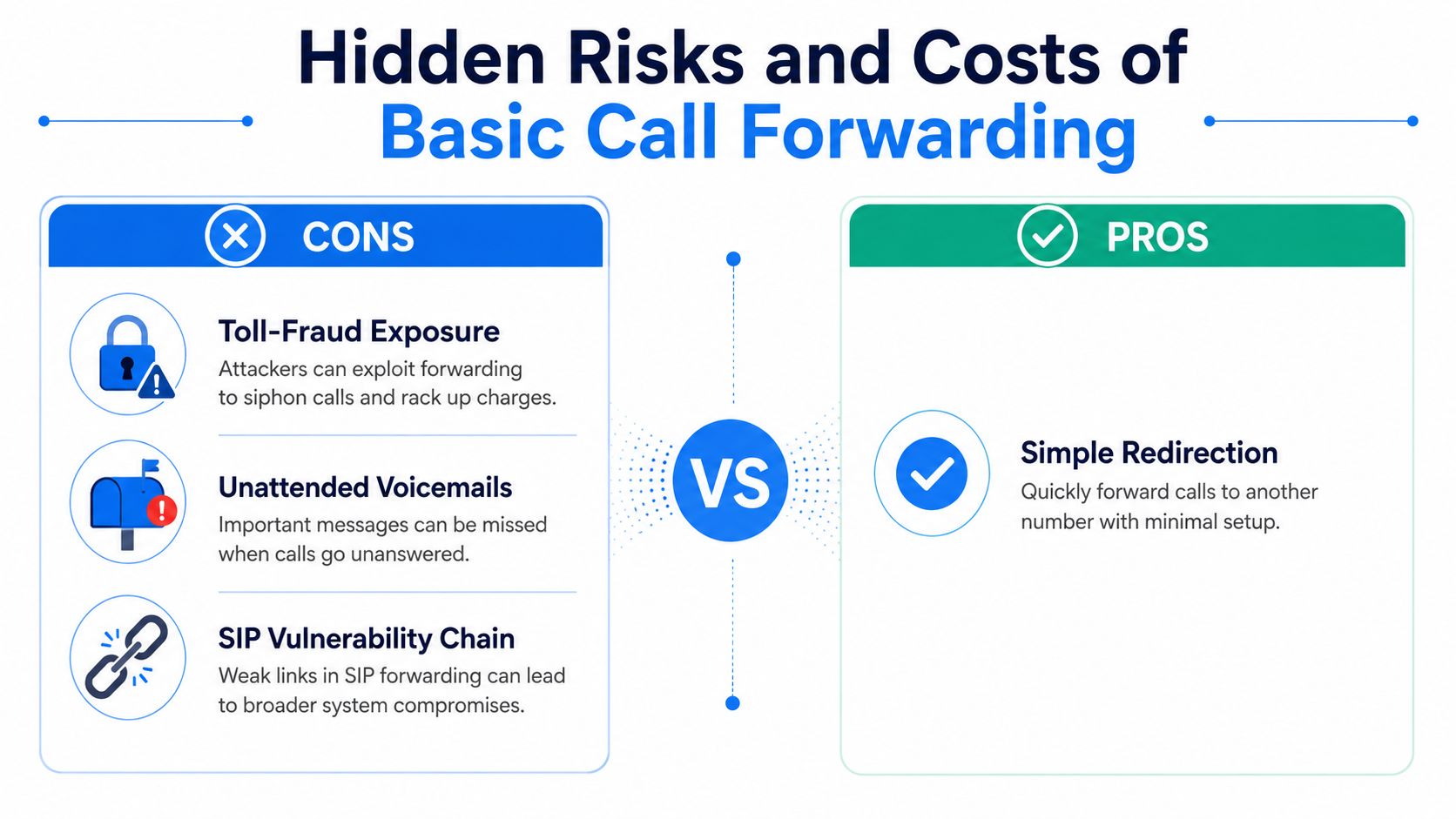 Hidden Risks and Costs of Basic Call Forwarding

CONS

Toll-Fraud Exposure
Attackers can exploit forwarding to siphon calls and rack up charges.

Unattended Voicemails
Important messages can be missed when calls go unanswered.

SIP Vulnerability Chain
Weak links in SIP forwarding can lead to broader system compromises.

VS

PROS

Simple Redirection
Quickly forward calls to another number with minimal setup.